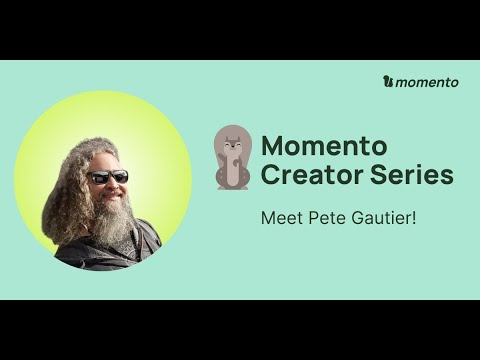 momento

Momento Creator Series

Meet Pete Gautier!